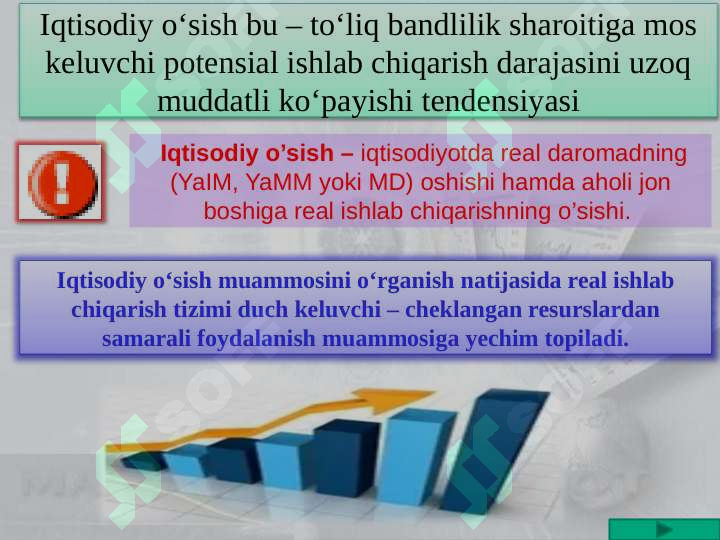 Iqtisodiy o‘sish bu – to‘liq bandlilik sharoitiga mos keluvchi potensial ishlab chiqarish darajasini uzoq muddatli ko‘payishi tendensiyasi

Iqtisodiy o’sish – iqtisodiyotda real daromadning (YaIM, YaMM yoki MD) oshishi hamda aholi jon boshiga real ishlab chiqarishning o’sishi.

Iqtisodiy o‘sish muammosini o‘rganish natijasida real ishlab chiqarish tizimi duch keluvchi – cheklangan resurslardan samarali foydalanish muammosiga yechim topiladi.